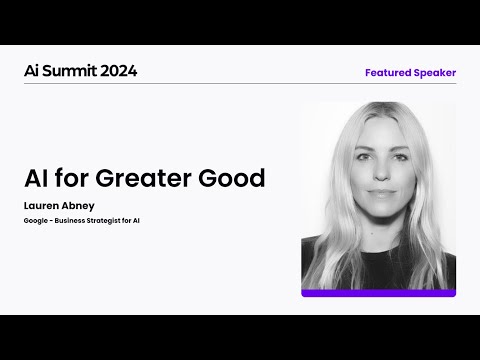 Ai Summit 2024

Featured Speaker

AI for Greater Good

Lauren Abney

Google - Business Strategist for AI